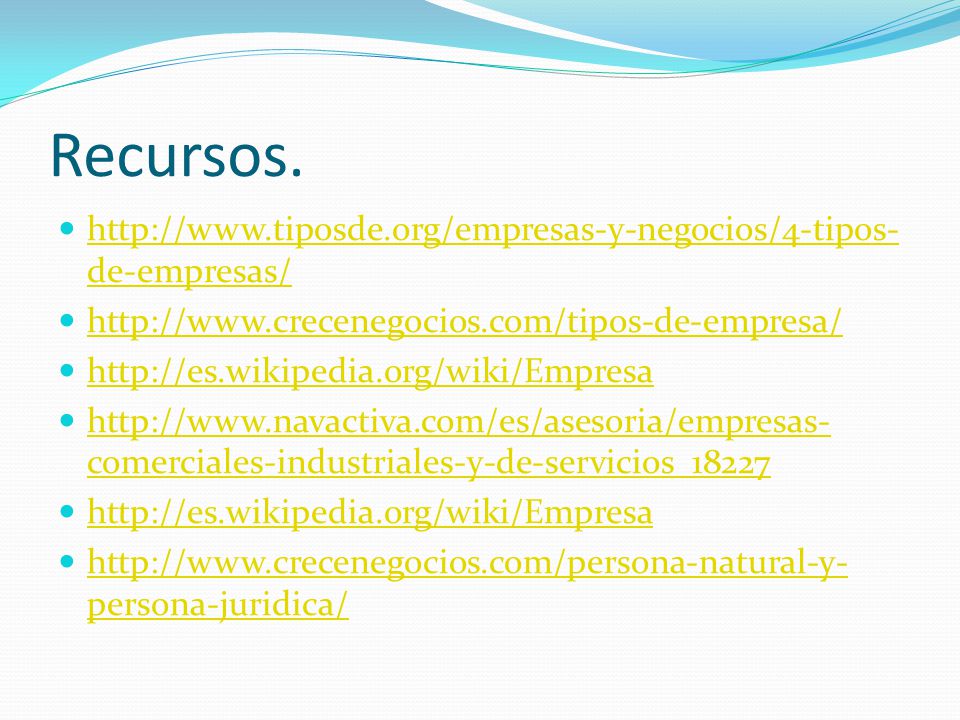 Recursos.

- http://www.tiposde.org/empresas-y-negocios/4-tipos-de-empresas/
- http://www.crecenegocios.com/tipos-de-empresa/
- http://es.wikipedia.org/wiki/Empresa
- http://www.navactiva.com/es/asesoria/empresas-comerciales-industriales-y-de-servicios_18227
- http://es.wikipedia.org/wiki/Empresa
- http://www.crecenegocios.com/persona-natural-y-persona-juridica/